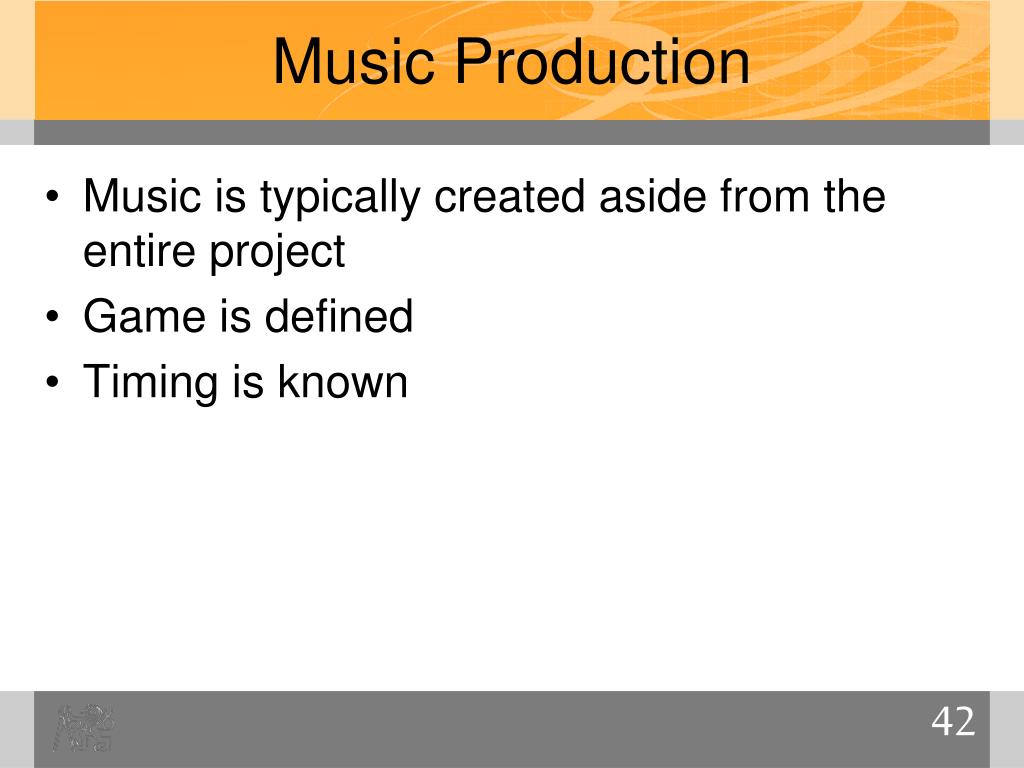 Music Production

• Music is typically created aside from the entire project
• Game is defined
• Timing is known

42